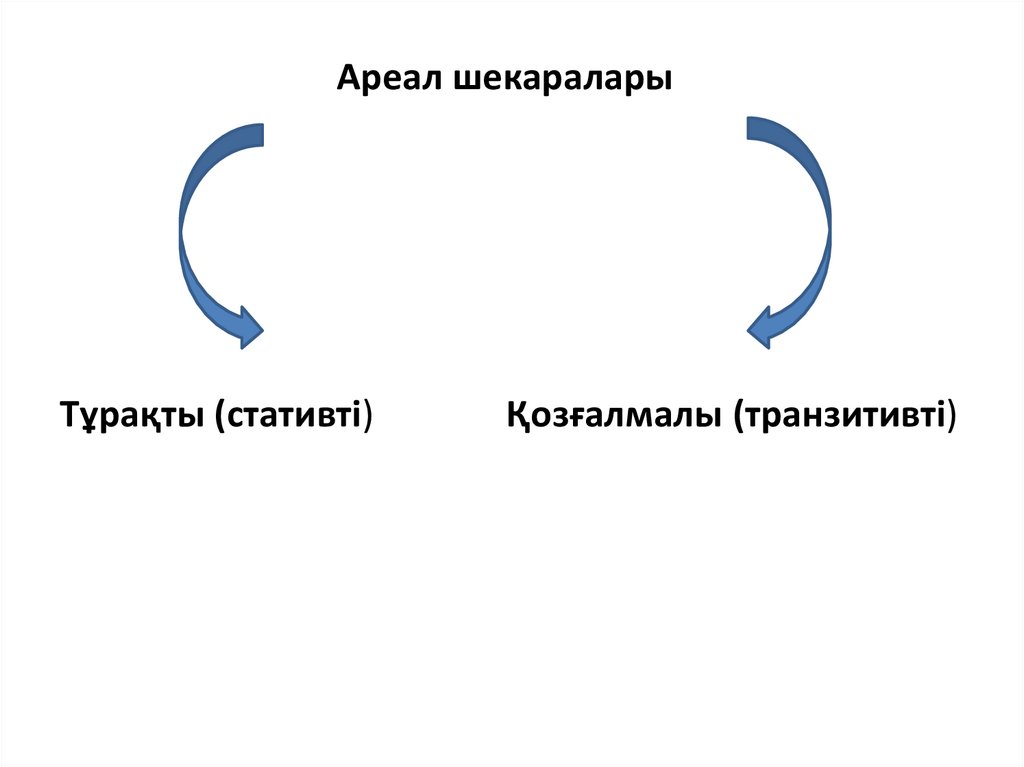 Ареал шекаралары

Тұрақты (стативті)

Қозғалмалы (транзитивті)